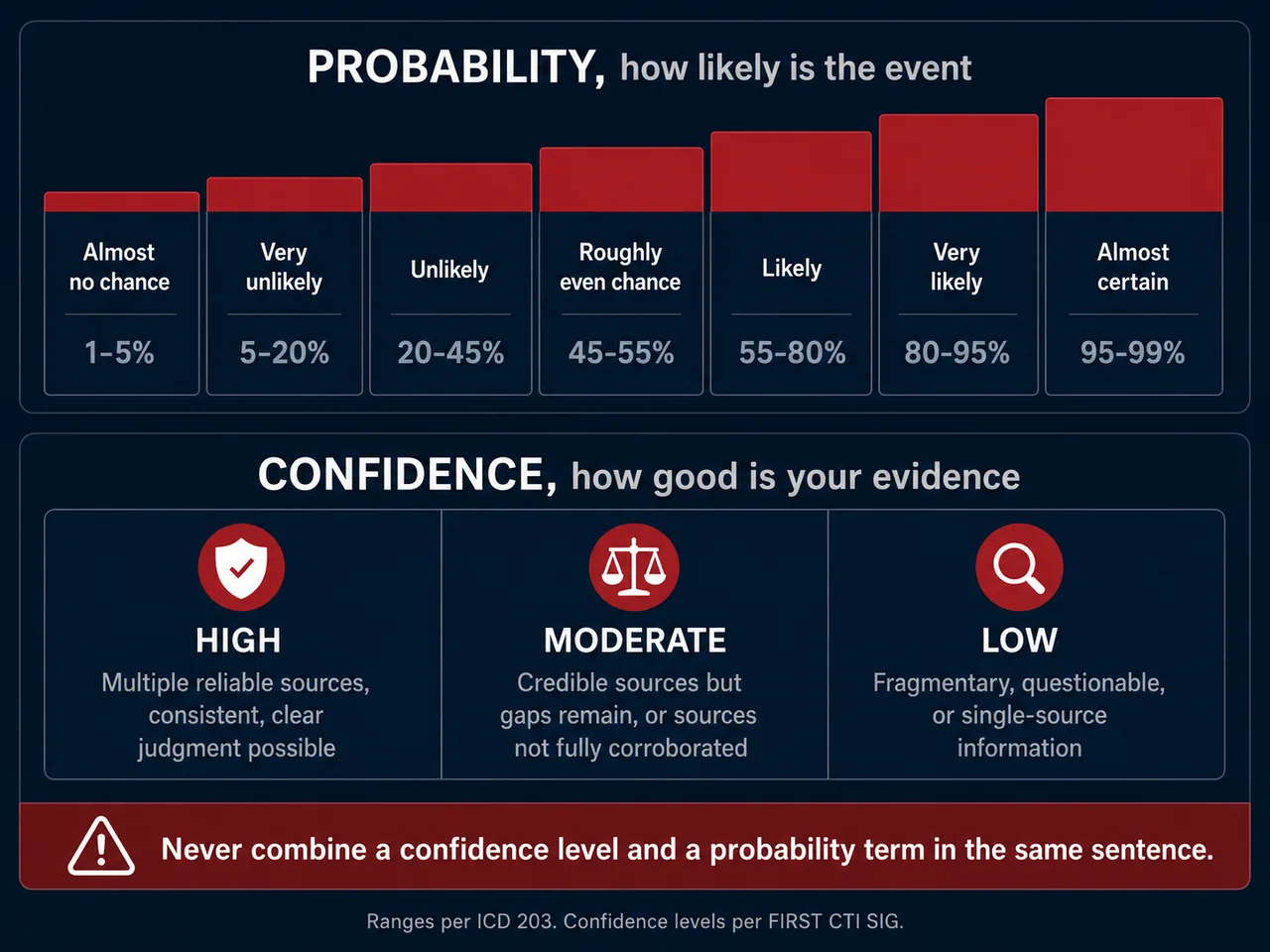 PROBABILITY, how likely is the event

| Almost no chance | Very unlikely | Unlikely | Roughly even chance | Likely | Very likely | Almost certain |
|---|---|---|---|---|---|---|
| 1-5% | 5-20% | 20-45% | 45-55% | 55-80% | 80-95% | 95-99% |

CONFIDENCE, how good is your evidence

HIGH
Multiple reliable sources, consistent, clear judgment possible

MODERATE
Credible sources but gaps remain, or sources not fully corroborated

LOW
Fragmentary, questionable, or single-source information

Never combine a confidence level and a probability term in the same sentence.

Ranges per ICD 203. Confidence levels per FIRST CTI SIG.